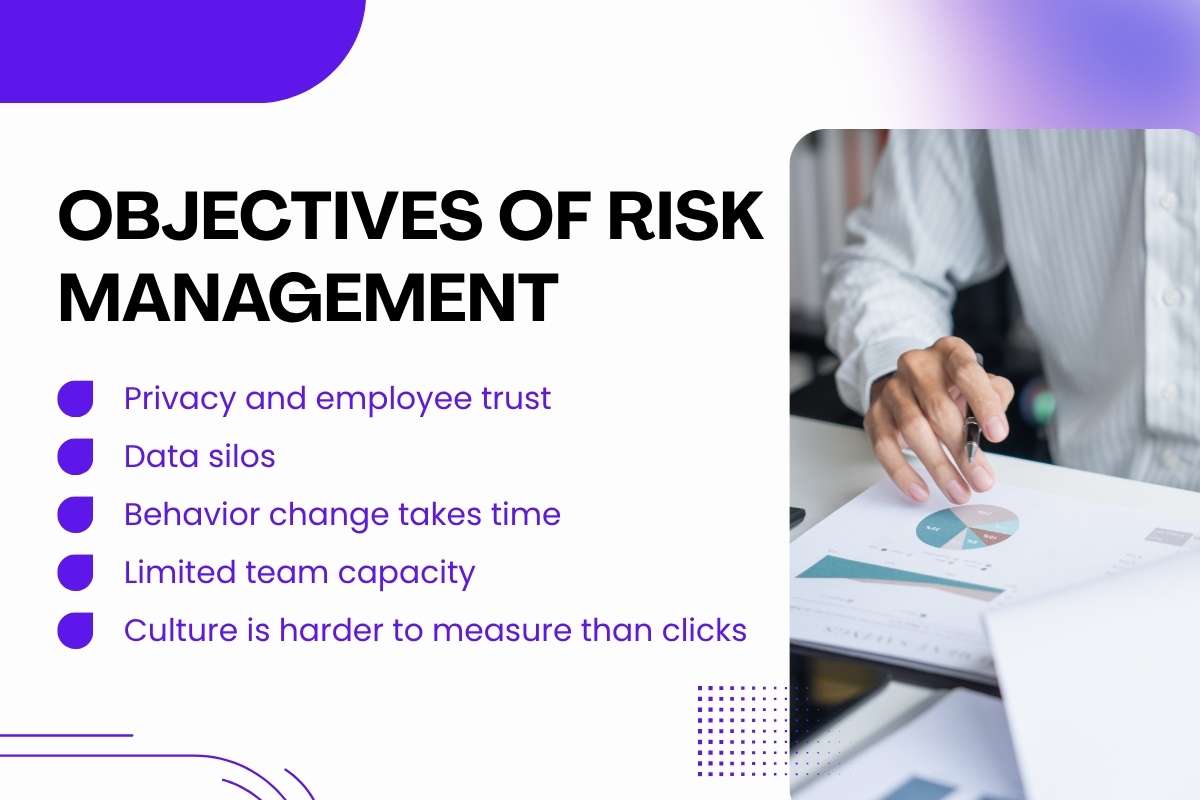 OBJECTIVES OF RISK MANAGEMENT

Privacy and employee trust
Data silos
Behavior change takes time
Limited team capacity
Culture is harder to measure than clicks